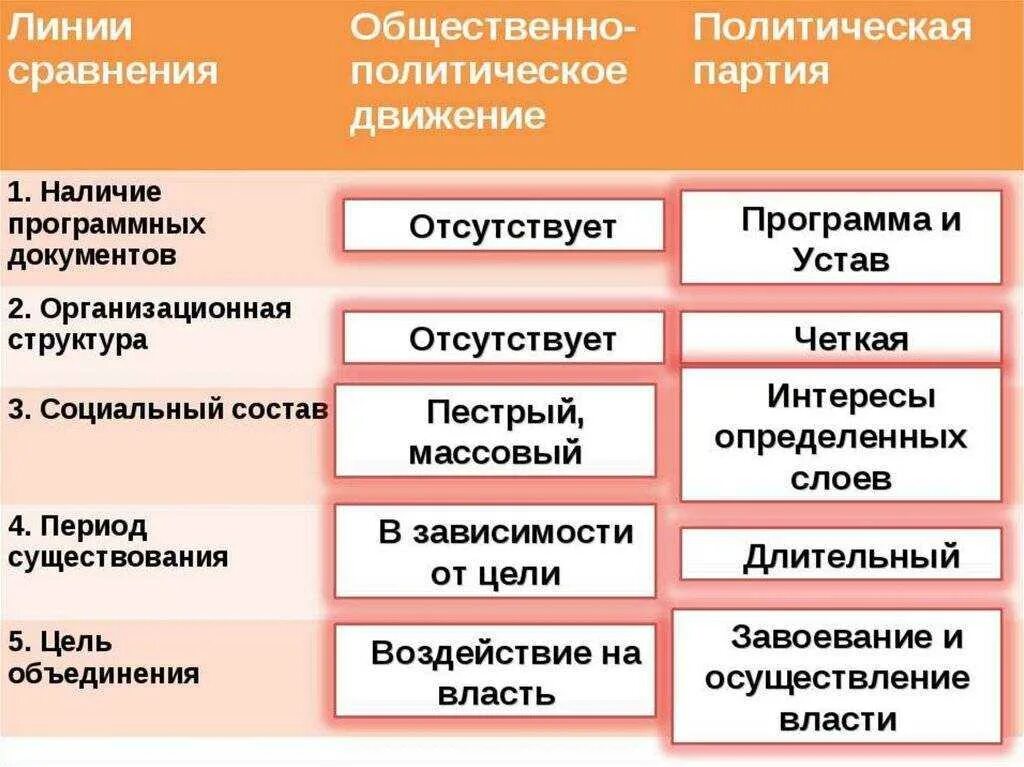 | Линии сравнения | Общественно-политическое движение | Политическая партия |
|---|---|---|
| 1. Наличие программных документов | Отсутствует | Программа и Устав |
| 2. Организационная структура | Отсутствует | Четкая |
| 3. Социальный состав | Пестрый, массовый | Интересы определенных слоев |
| 4. Период существования | В зависимости от цели | Длительный |
| 5. Цель объединения | Воздействие на власть | Завоевание и осуществление власти |